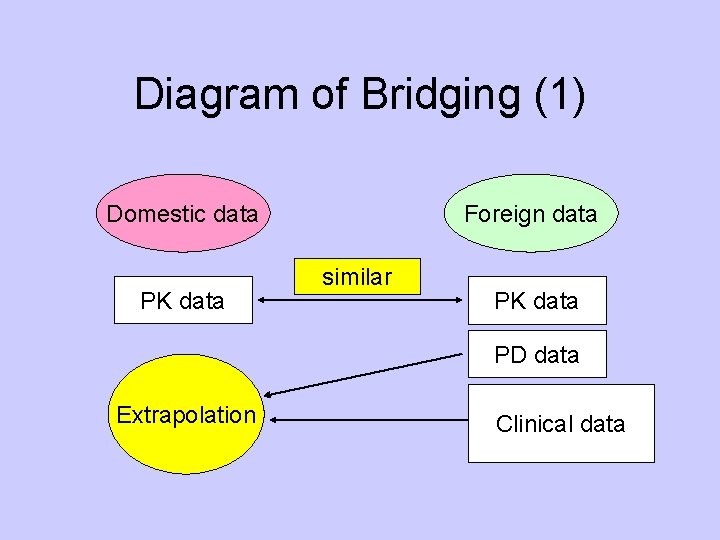 Diagram of Bridging (1)

Domestic data

Foreign data

similar

PK data

PK data

PD data

Extrapolation

Clinical data